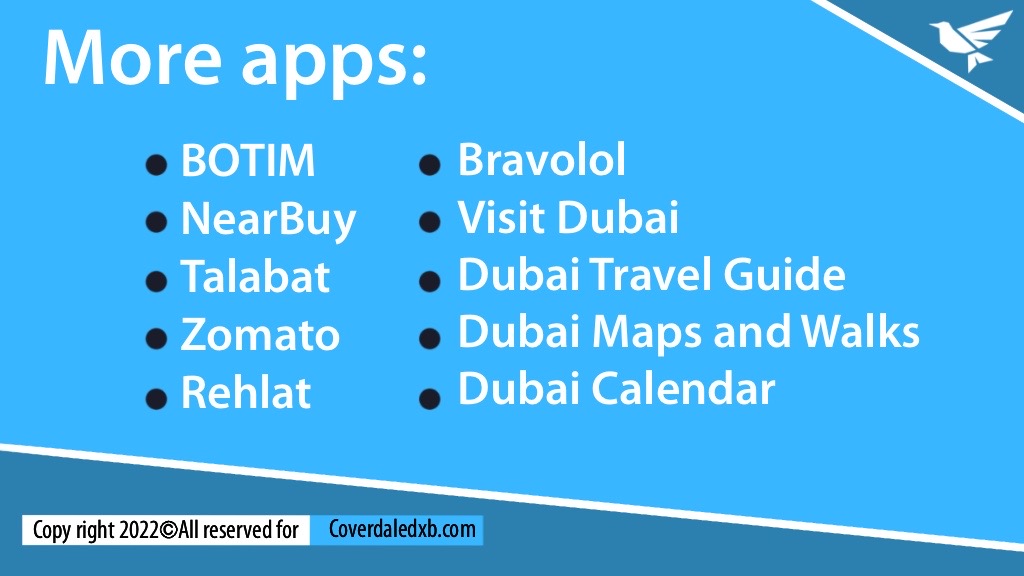 More apps:

- BOTIM
- NearBuy
- Talabat
- Zomato
- Rehlat

- Bravolol
- Visit Dubai
- Dubai Travel Guide
- Dubai Maps and Walks
- Dubai Calendar

Copy right 2022©All reserved for Coverdaledxb.com